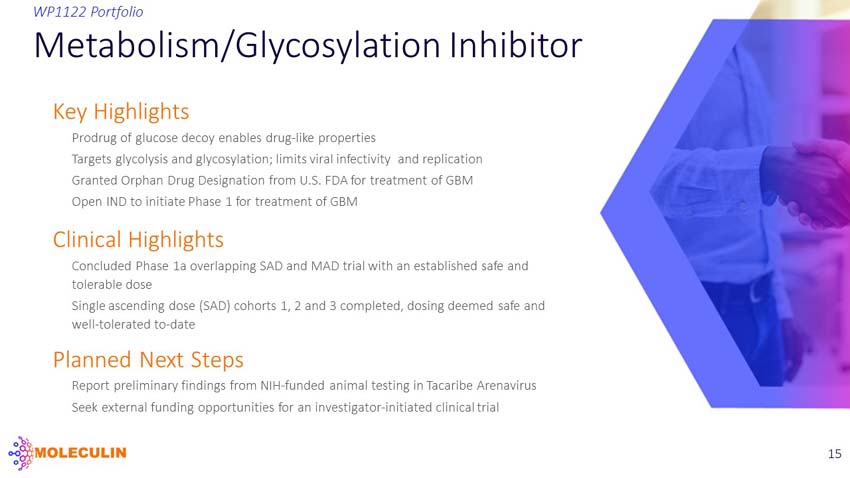 WP1122 Portfolio

Metabolism/Glycosylation Inhibitor

Key Highlights

Prodrug of glucose decoy enables drug-like properties

Targets glycolysis and glycosylation; limits viral infectivity and replication

Granted Orphan Drug Designation from U.S. FDA for treatment of GBM

Open IND to initiate Phase 1 for treatment of GBM

Clinical Highlights

Concluded Phase 1a overlapping SAD and MAD trial with an established safe and tolerable dose

Single ascending dose (SAD) cohorts 1, 2 and 3 completed, dosing deemed safe and well-tolerated to-date

Planned Next Steps

Report preliminary findings from NIH-funded animal testing in Tacaribe Arenavirus

Seek external funding opportunities for an investigator-initiated clinical trial

MOLECULIN

15